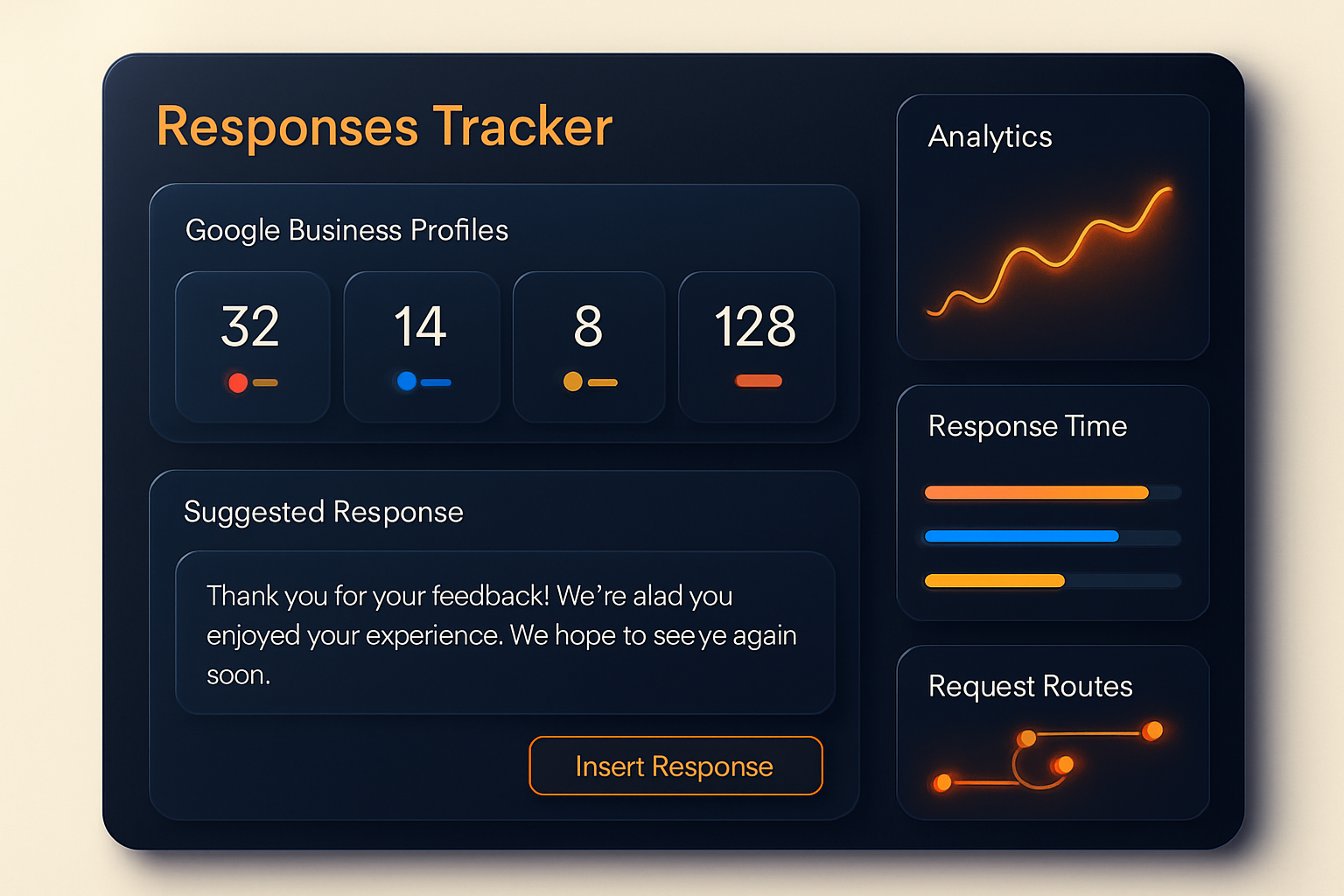 Responses Tracker

Google Business Profiles

32

14

8

128

Suggested Response

Thank you for your feedback! We're alad you enjoyed your experience. We hope to seeye again soon.

Insert Response

Analytics

Response Time

Request Routes